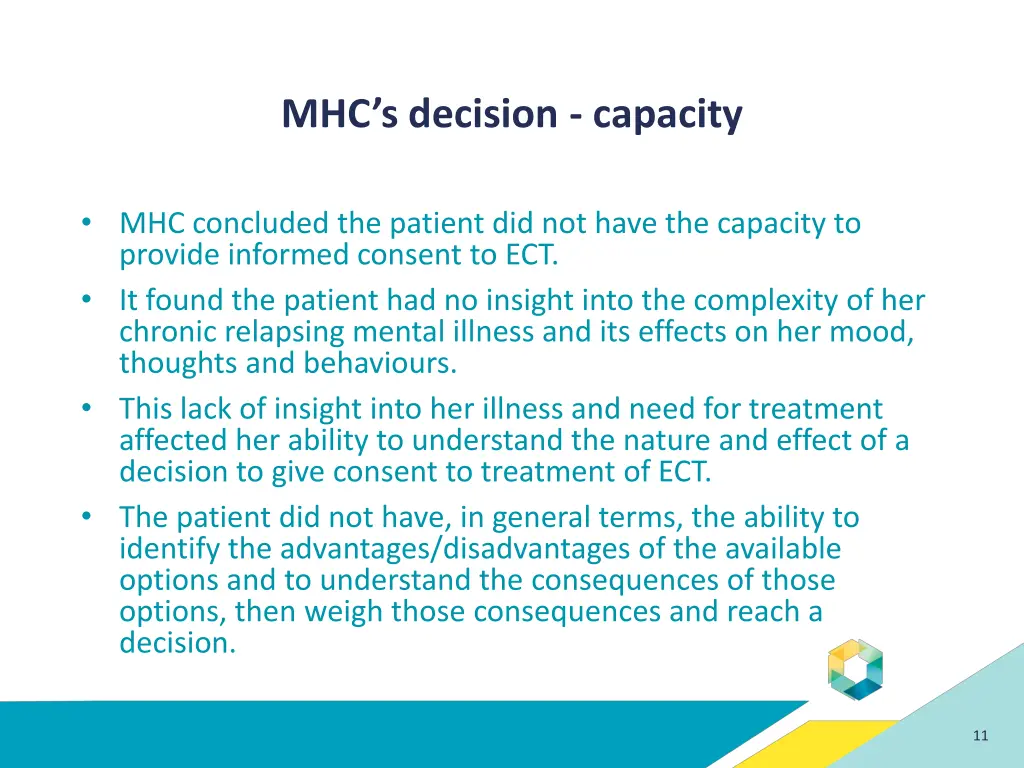 MHC's decision - capacity

• MHC concluded the patient did not have the capacity to provide informed consent to ECT.

• It found the patient had no insight into the complexity of her chronic relapsing mental illness and its effects on her mood, thoughts and behaviours.

• This lack of insight into her illness and need for treatment affected her ability to understand the nature and effect of a decision to give consent to treatment of ECT.

• The patient did not have, in general terms, the ability to identify the advantages/disadvantages of the available options and to understand the consequences of those options, then weigh those consequences and reach a decision.

11